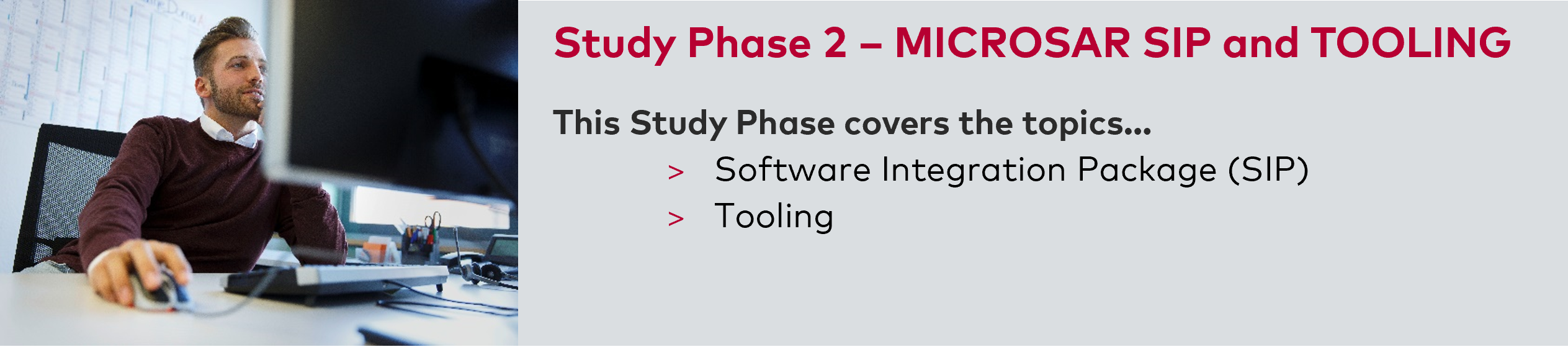 Study Phase 2 – MICROSAR SIP and TOOLING

This Study Phase covers the topics...

> Software Integration Package (SIP)
> Tooling